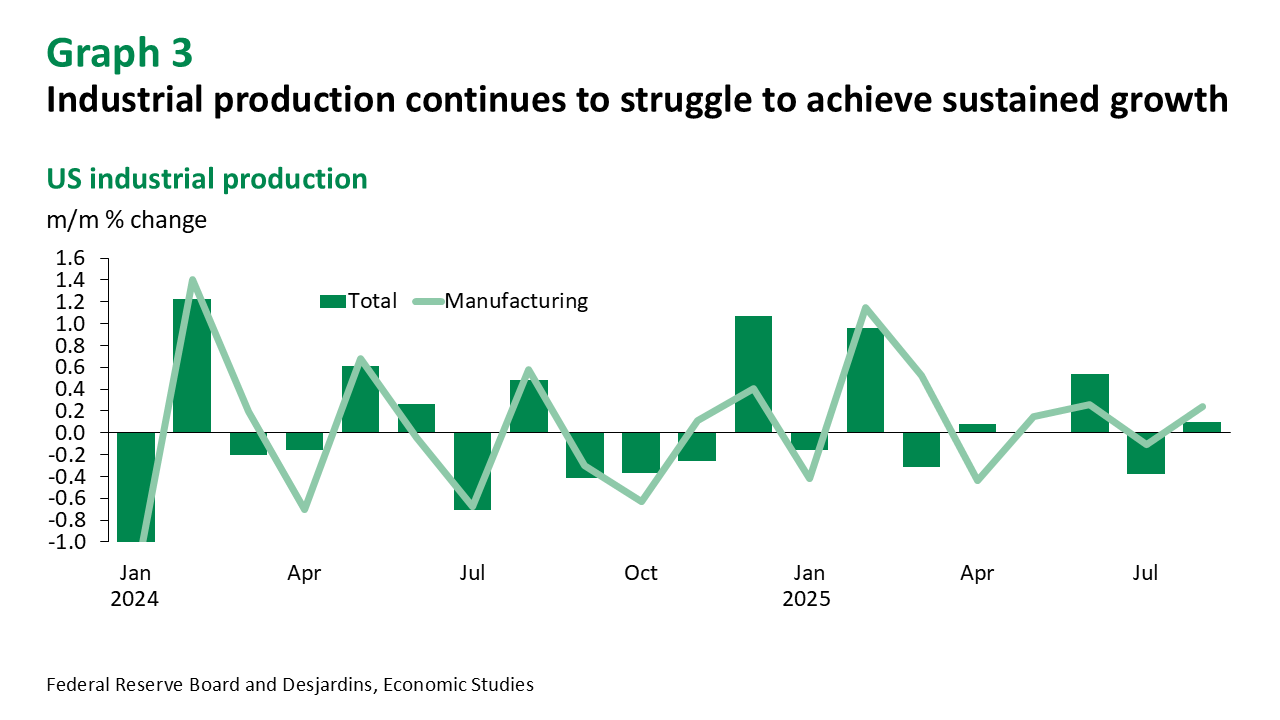 Graph 3
Industrial production continues to struggle to achieve sustained growth

US industrial production
m/m % change

1.6
1.4
1.2
1.0
0.8
0.6
0.4
0.2
0.0
-0.2
-0.4
-0.6
-0.8
-1.0

Total Manufacturing

Jan 2024
Apr
Jul
Oct
Jan 2025
Apr
Jul

Federal Reserve Board and Desjardins, Economic Studies